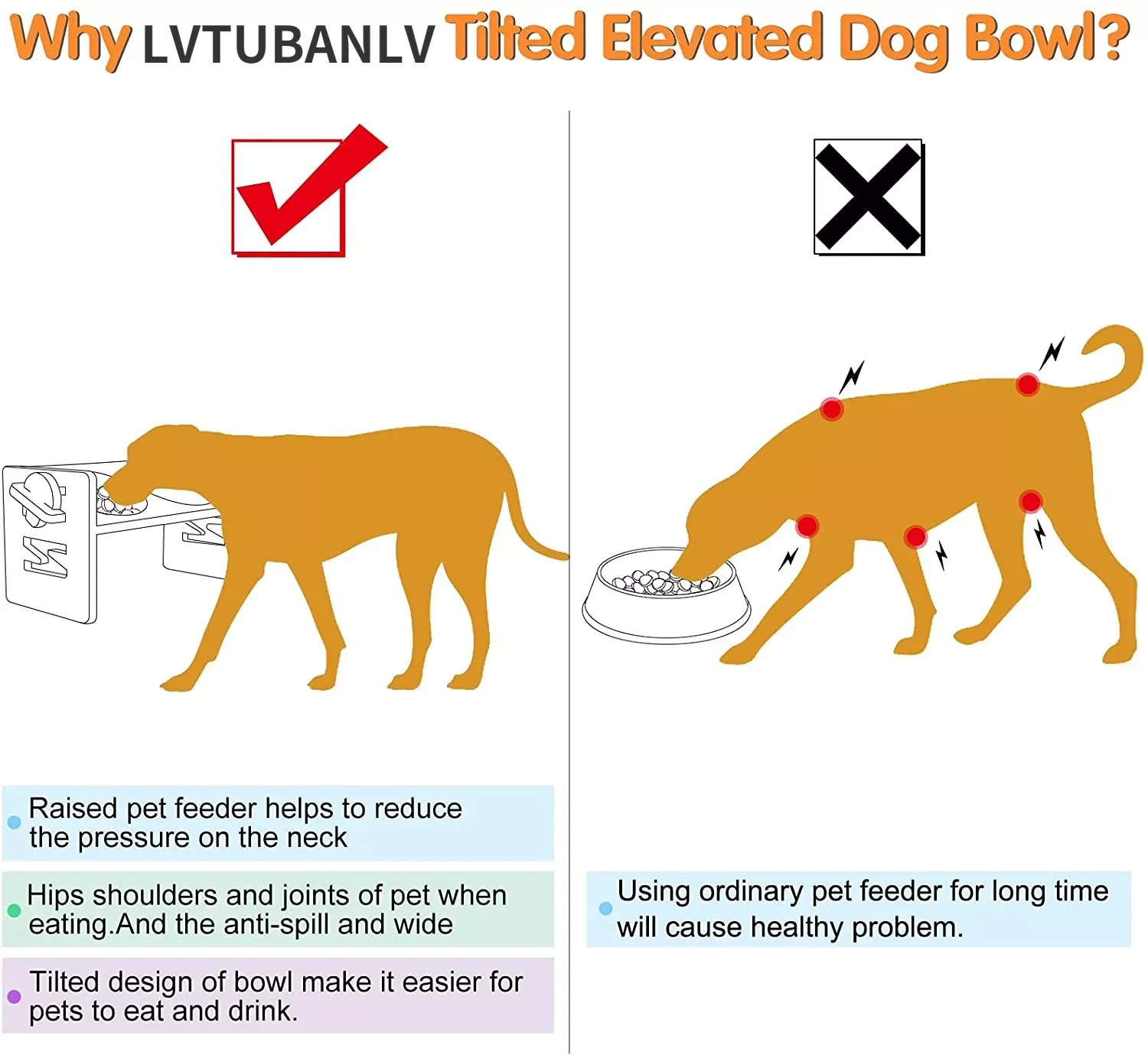 Why LVTUBANLV Tilted Elevated Dog Bowl?

Raised pet feeder helps to reduce the pressure on the neck

Hips shoulders and joints of pet when eating.And the anti-spill and wide

Tilted design of bowl make it easier for pets to eat and drink.

Using ordinary pet feeder for long time will cause healthy problem.